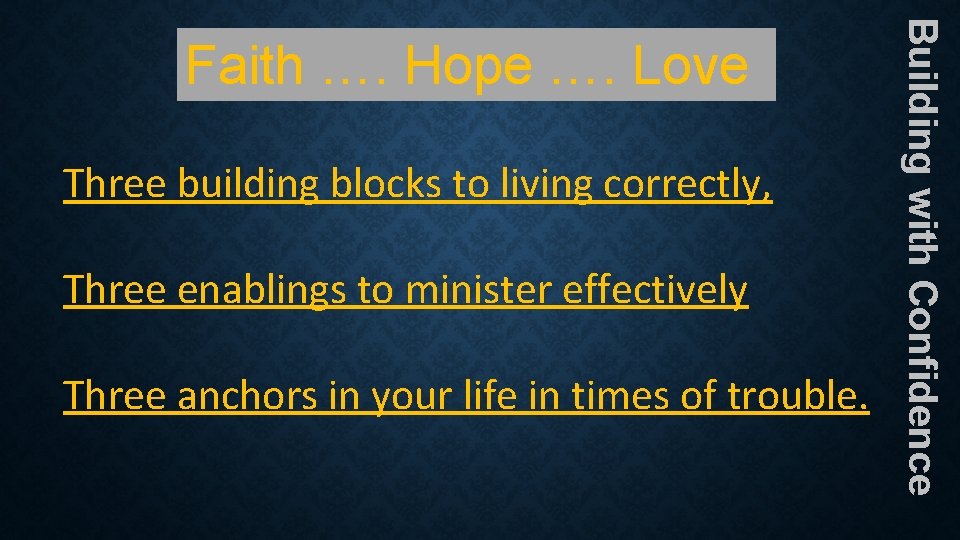 Faith …. Hope …. Love

Three building blocks to living correctly,

Three enablings to minister effectively

Three anchors in your life in times of trouble.

Building with Confidence